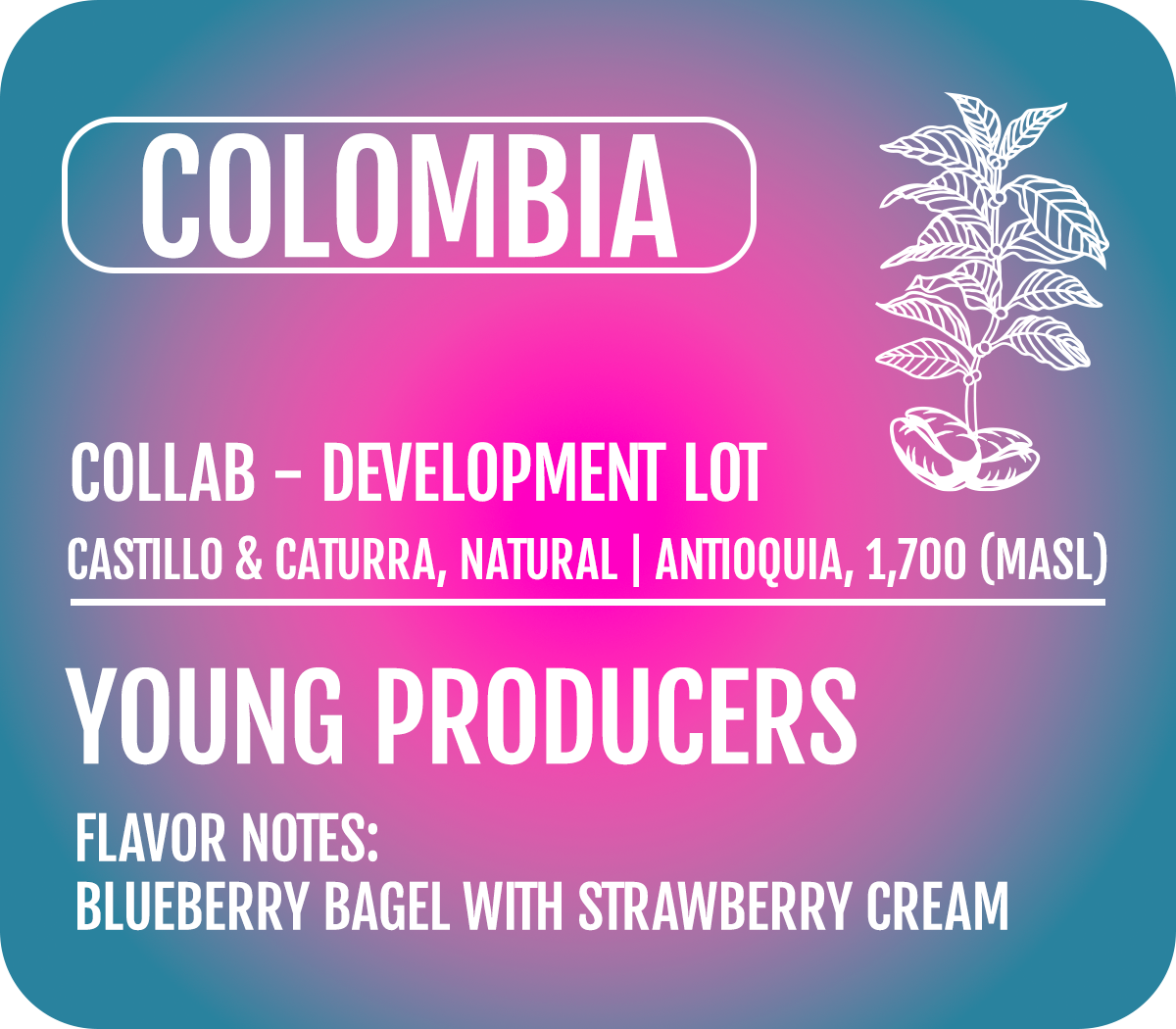 COLOMBIA

COLLAB - DEVELOPMENT LOT

CASTILLO & CATURRA, NATURAL | ANTIOQUIA, 1,700 (MASL)

YOUNG PRODUCERS

FLAVOR NOTES:
BLUEBERRY BAGEL WITH STRAWBERRY CREAM